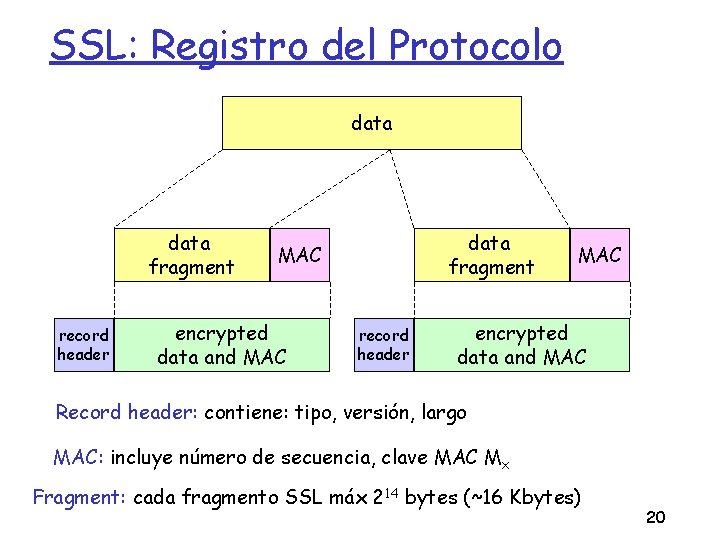 SSL: Registro del Protocolo

data

data fragment

MAC

data fragment

MAC

record header

encrypted data and MAC

record header

encrypted data and MAC

Record header: contiene: tipo, versión, largo

MAC: incluye número de secuencia, clave MAC $M_x$

Fragment: cada fragmento SSL máx $2^{14}$ bytes (~16 Kbytes)

20